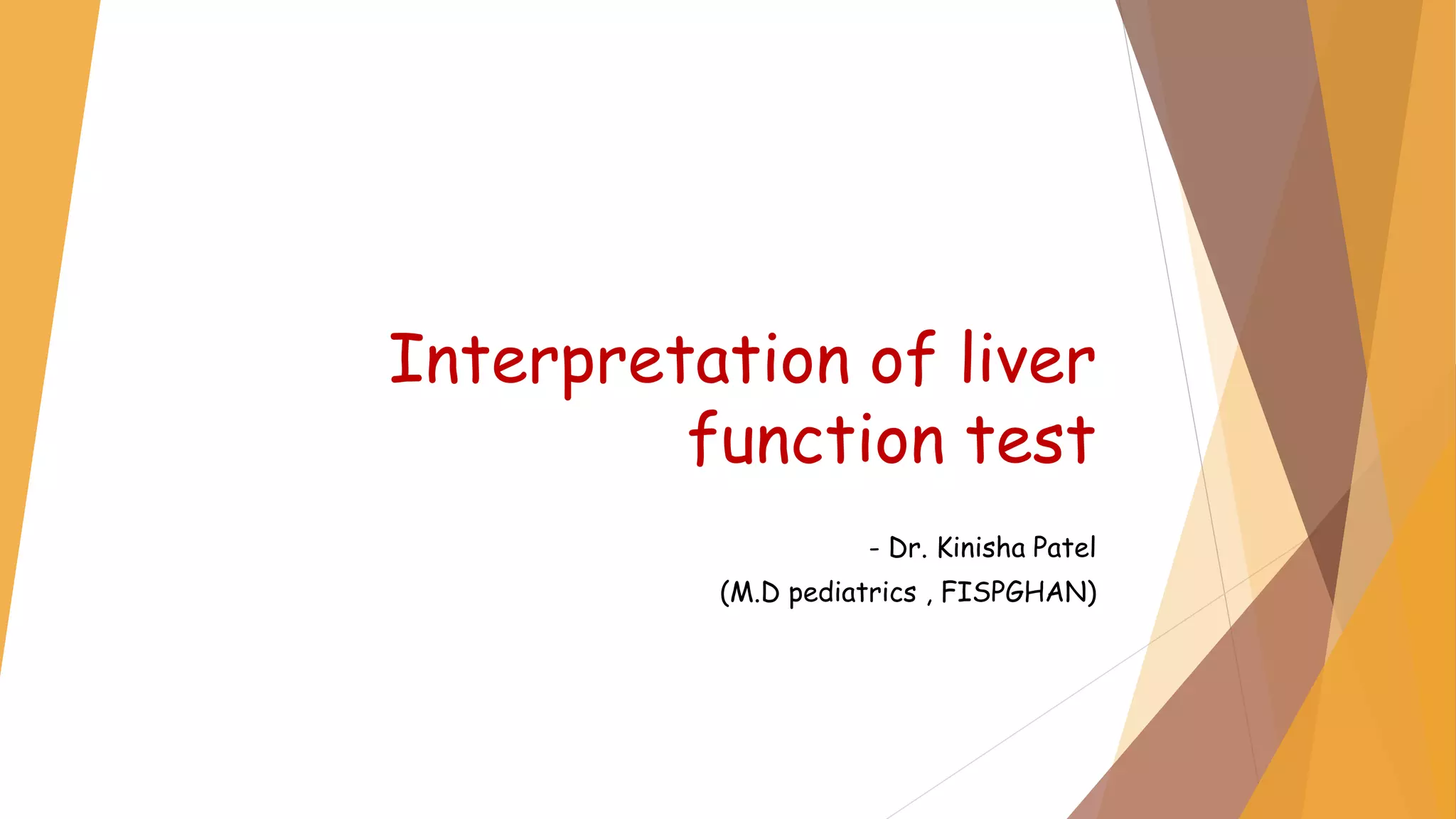 Interpretation of liver function test

- Dr. Kinisha Patel
(M.D pediatrics , FISPGHAN)